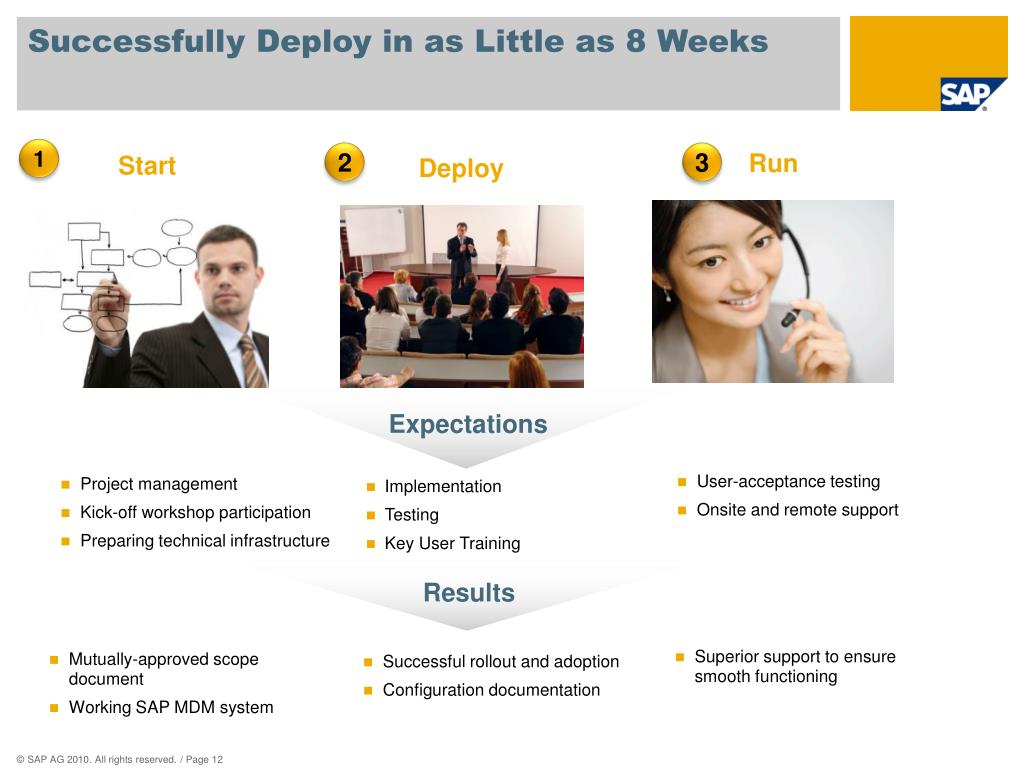 Successfully Deploy in as Little as 8 Weeks

SAP

1 Start

2 Deploy

3 Run

Expectations

- Project management
- Kick-off workshop participation
- Preparing technical infrastructure

- Implementation
- Testing
- Key User Training

- User-acceptance testing
- Onsite and remote support

Results

- Mutually-approved scope document
- Working SAP MDM system

- Successful rollout and adoption
- Configuration documentation

- Superior support to ensure smooth functioning

© SAP AG 2010. All rights reserved. / Page 12